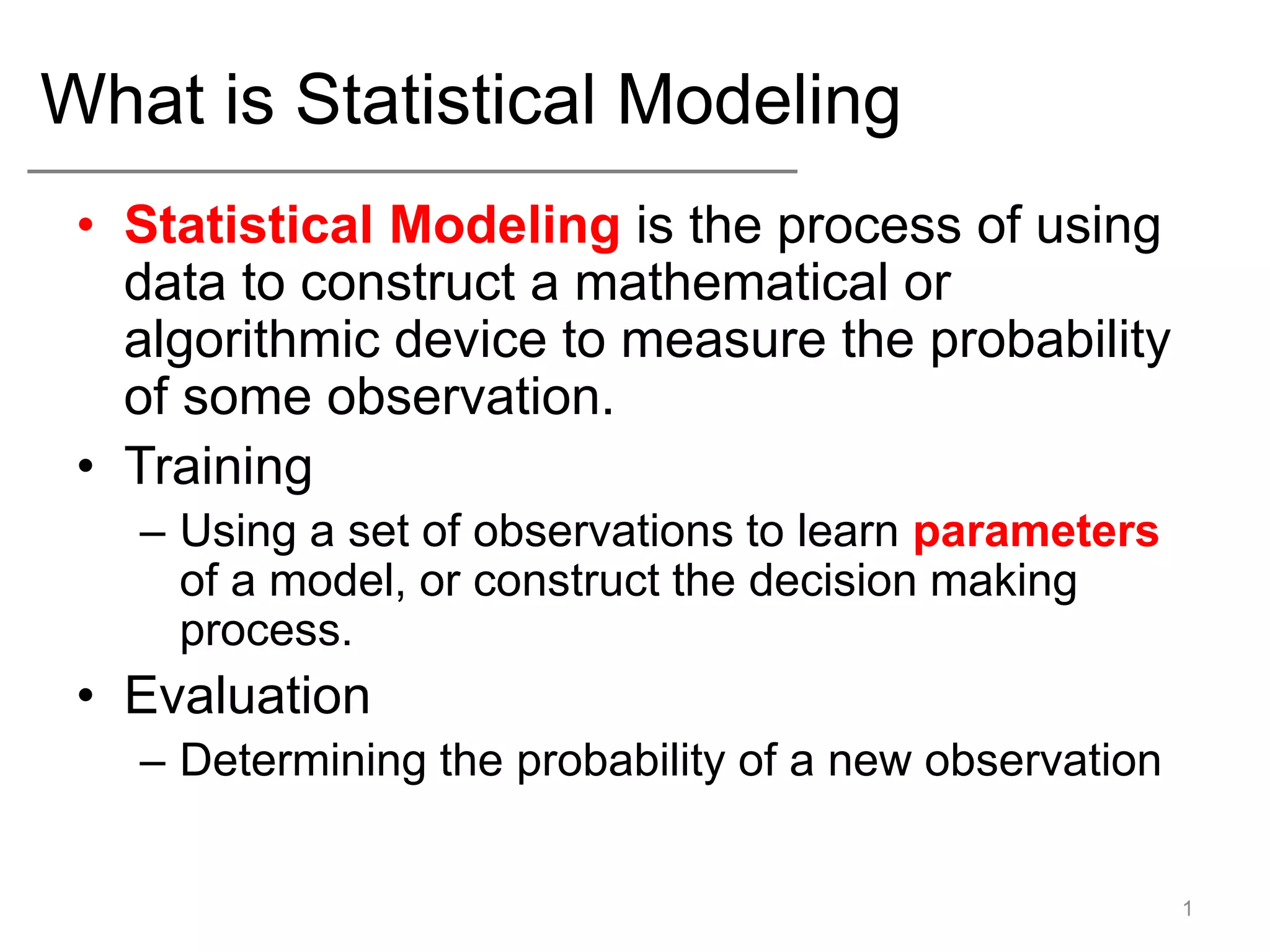 What is Statistical Modeling

• Statistical Modeling is the process of using data to construct a mathematical or algorithmic device to measure the probability of some observation.

• Training
  – Using a set of observations to learn parameters of a model, or construct the decision making process.

• Evaluation
  – Determining the probability of a new observation

1